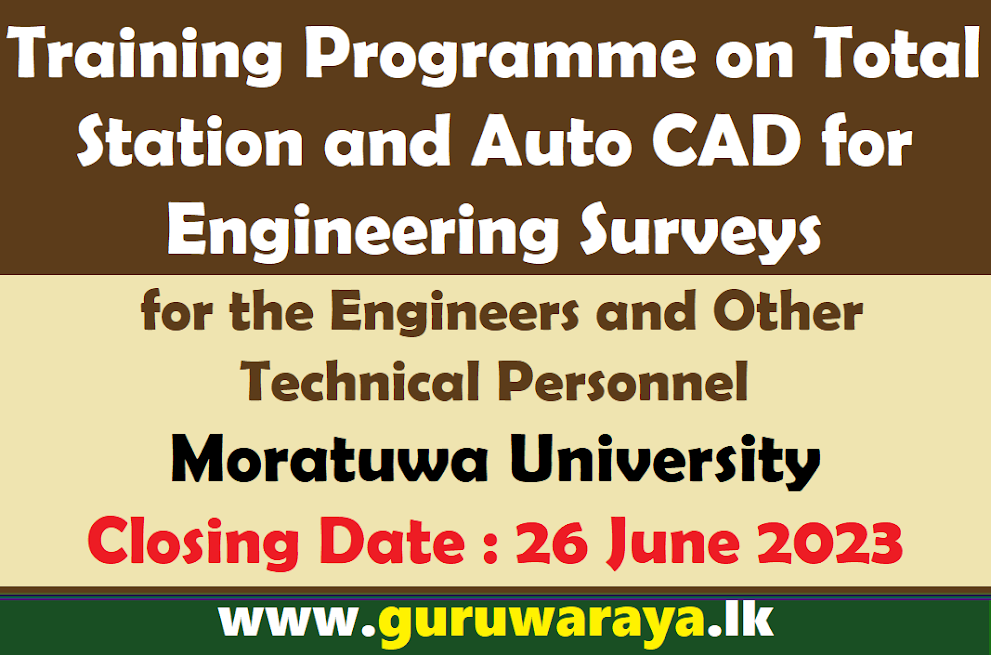 Training Programme on Total Station and Auto CAD for Engineering Surveys

for the Engineers and Other Technical Personnel

Moratuwa University

Closing Date : 26 June 2023

www.guruwaraya.lk